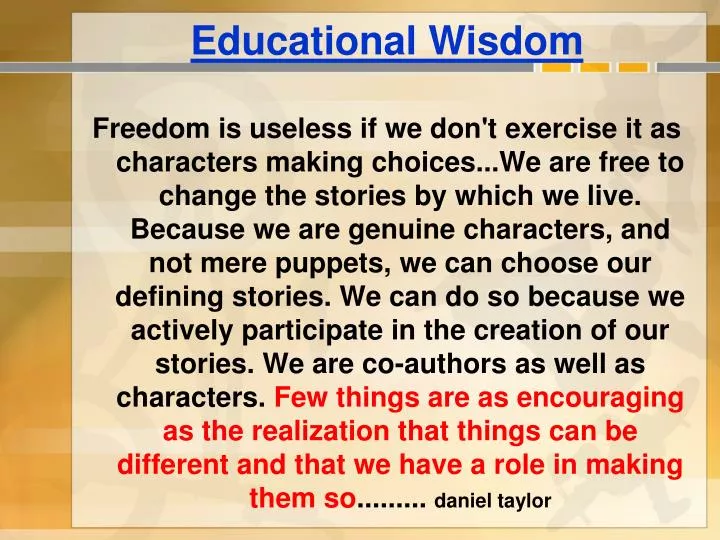 Educational Wisdom

Freedom is useless if we don't exercise it as characters making choices...We are free to change the stories by which we live. Because we are genuine characters, and not mere puppets, we can choose our defining stories. We can do so because we actively participate in the creation of our stories. We are co-authors as well as characters. Few things are as encouraging as the realization that things can be different and that we have a role in making them so......... daniel taylor